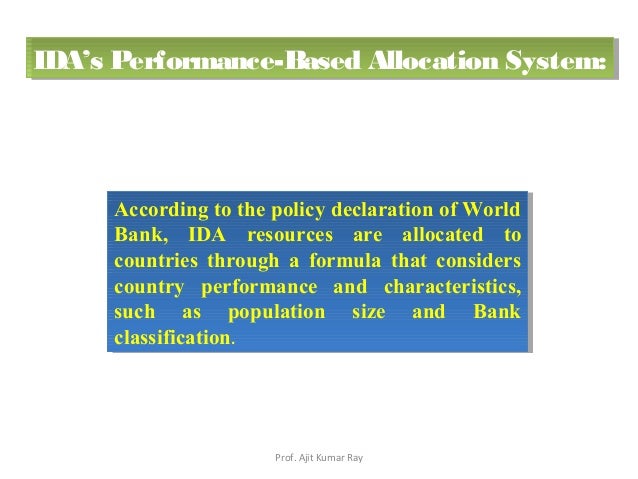 IDA's Performance-Based Allocation System:

According to the policy declaration of World Bank, IDA resources are allocated to countries through a formula that considers country performance and characteristics, such as population size and Bank classification.

Prof. Ajit Kumar Ray